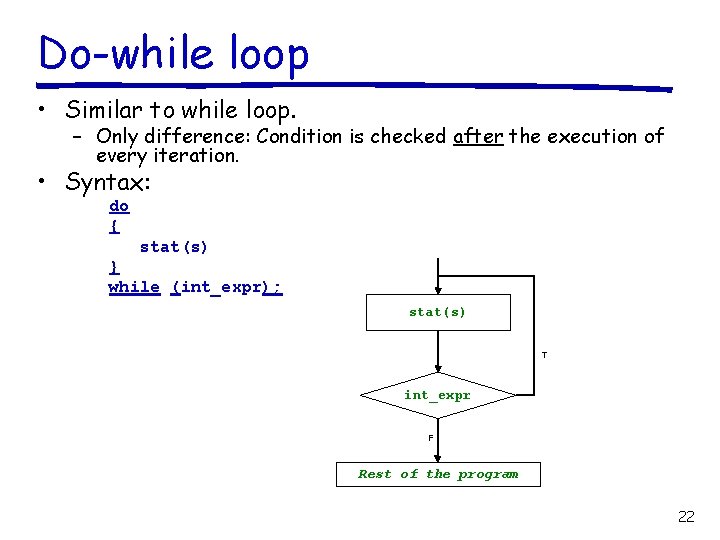 Do-while loop

• Similar to while loop.
  – Only difference: Condition is checked after the execution of every iteration.
• Syntax:

do
{
    stat(s)
}
while (int_expr);

stat(s)

T

int_expr

F

Rest of the program

22